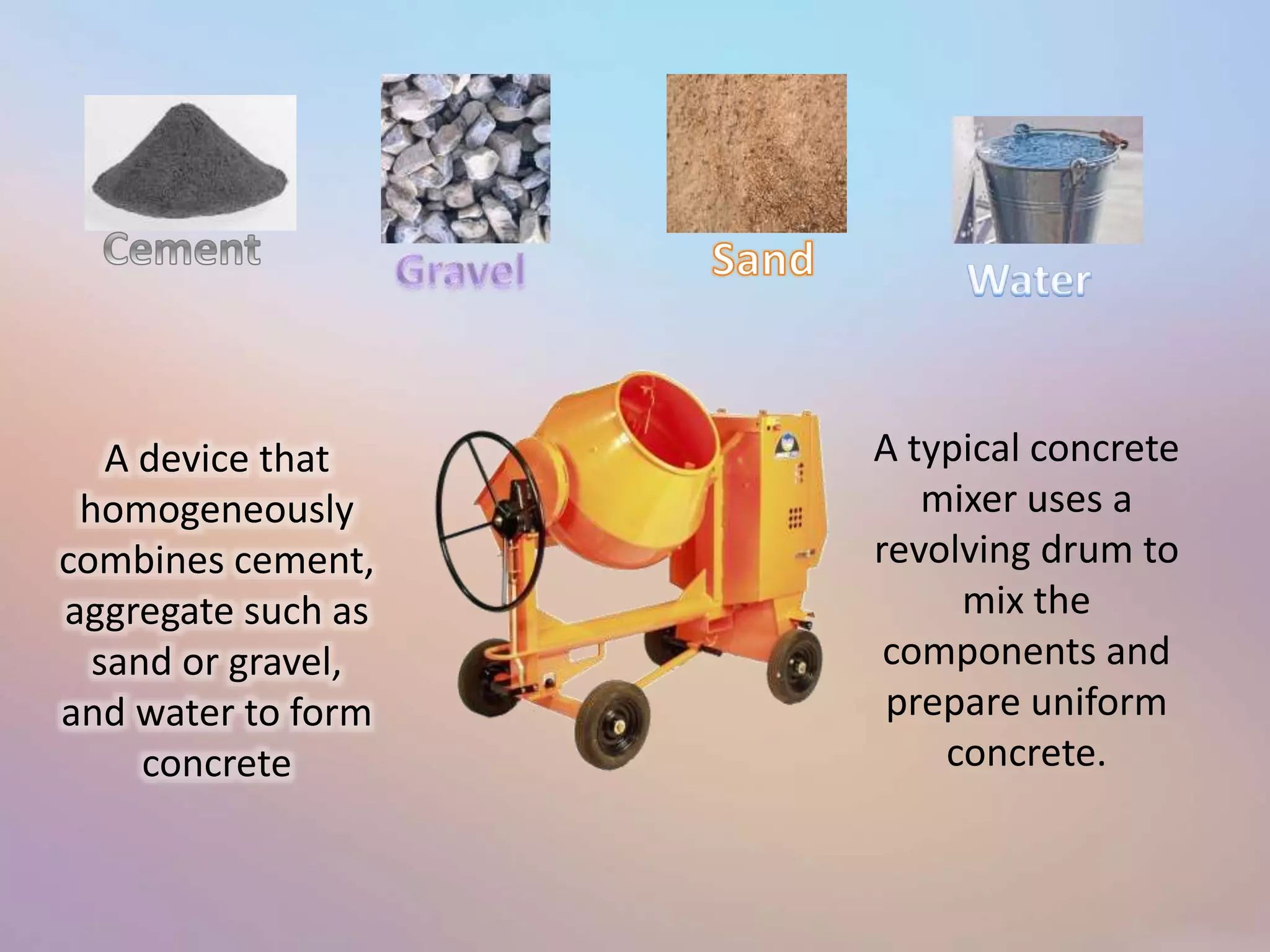 Cement

Gravel

Sand

Water

A device that homogeneously combines cement, aggregate such as sand or gravel, and water to form concrete

A typical concrete mixer uses a revolving drum to mix the components and prepare uniform concrete.